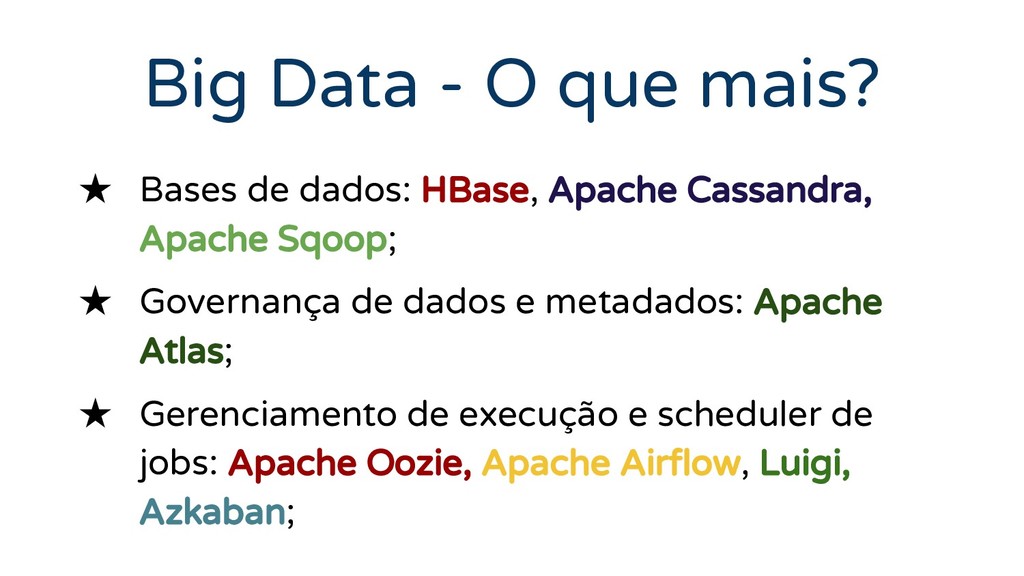 Big Data - O que mais?

★ Bases de dados: HBase, Apache Cassandra, Apache Sqoop;

★ Governança de dados e metadados: Apache Atlas;

★ Gerenciamento de execução e scheduler de jobs: Apache Oozie, Apache Airflow, Luigi, Azkaban;